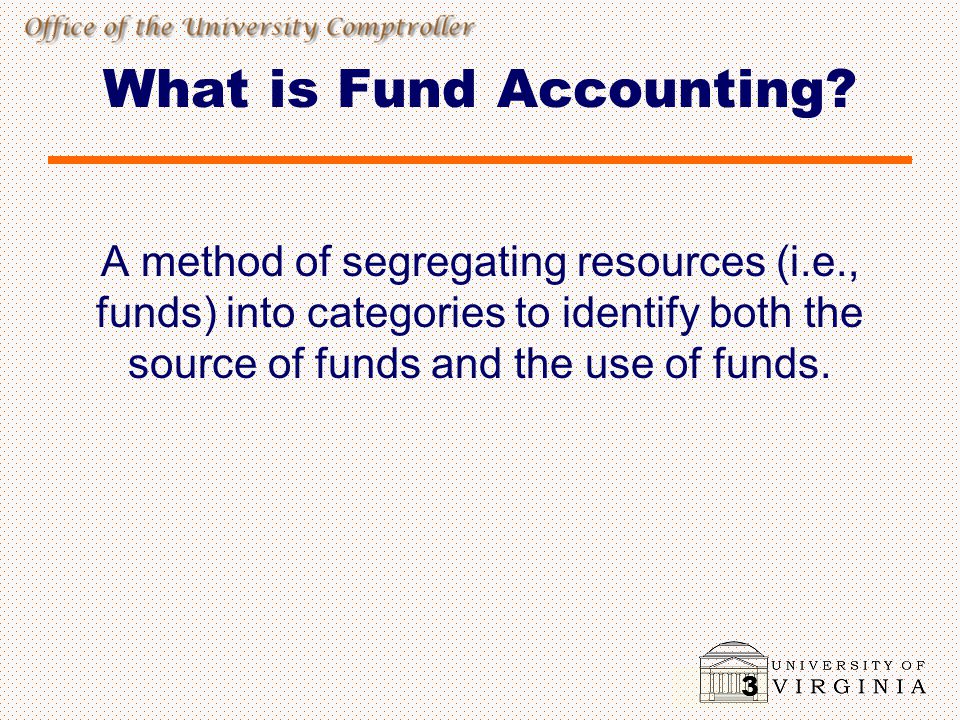 Office of the University Comptroller

What is Fund Accounting?

A method of segregating resources (i.e., funds) into categories to identify both the source of funds and the use of funds.

3

UNIVERSITY OF VIRGINIA